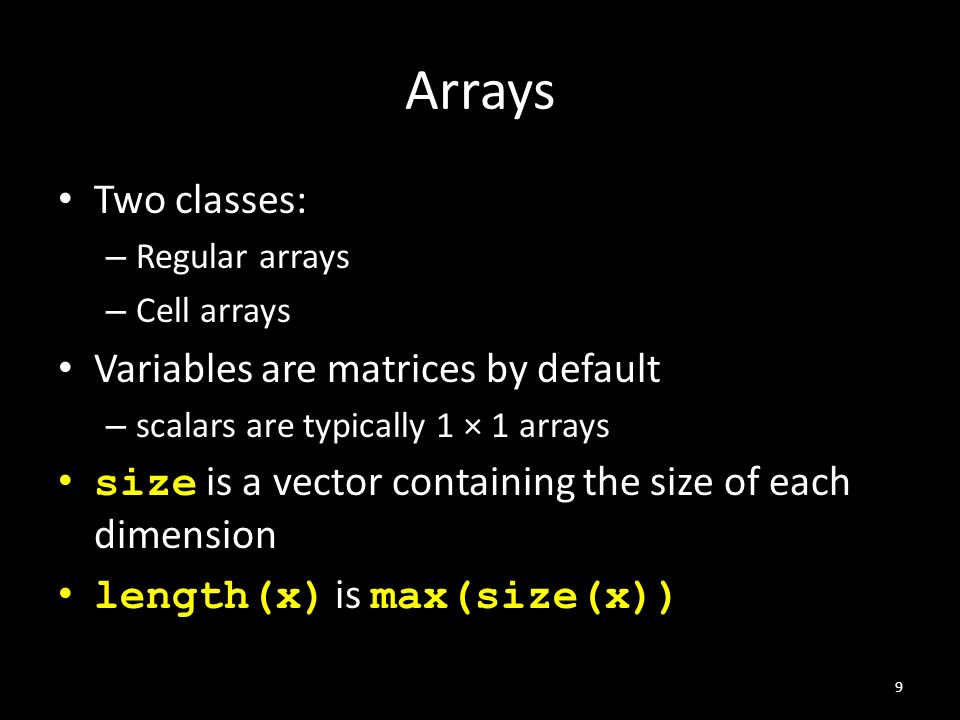 Arrays

• Two classes:
– Regular arrays
– Cell arrays
• Variables are matrices by default
– scalars are typically 1 × 1 arrays
• size is a vector containing the size of each dimension
• length(x) is max(size(x))

9